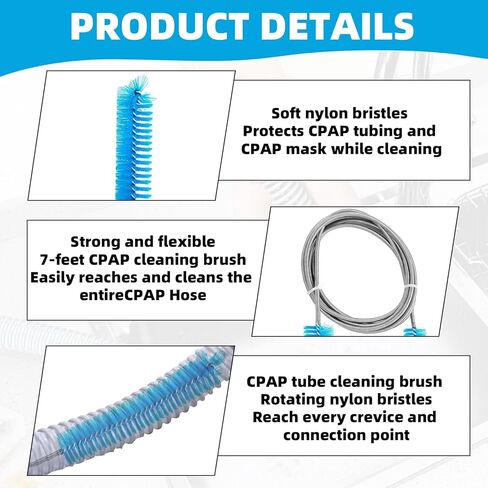 PRODUCT DETAILS

Soft nylon bristles
Protects CPAP tubing and
CPAP mask while cleaning

Strong and flexible
7-feet CPAP cleaning brush
Easily reaches and cleans the
entireCPAP Hose

CPAP tube cleaning brush
Rotating nylon bristles
Reach every crevice and
connection point